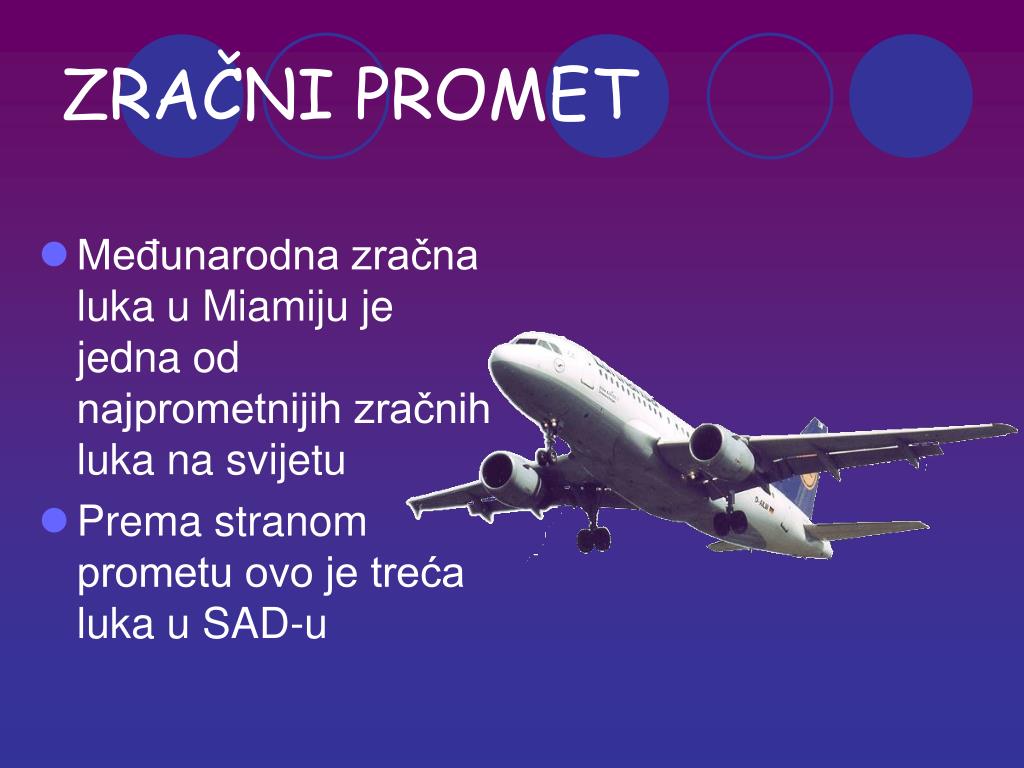 ZRAČNI PROMET

Međunarodna zračna luka u Miamiju je jedna od najprometnijih zračnih luka na svijetu

Prema stranom prometu ovo je treća luka u SAD-u